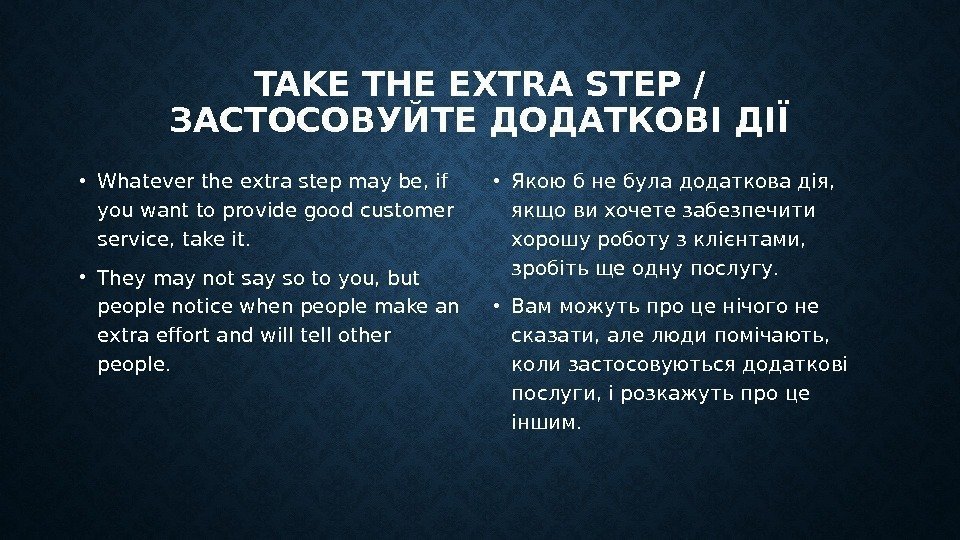 TAKE THE EXTRA STEP / ЗАСТОСОВУЙТЕ ДОДАТКОВІ ДІЇ

• Whatever the extra step may be, if you want to provide good customer service, take it.

• They may not say so to you, but people notice when people make an extra effort and will tell other people.

• Якою б не була додаткова дія, якщо ви хочете забезпечити хорошу роботу з клієнтами, зробіть ще одну послугу.

• Вам можуть про це нічого не сказати, але люди помічають, коли застосовуються додаткові послуги, і розкажуть про це іншим.